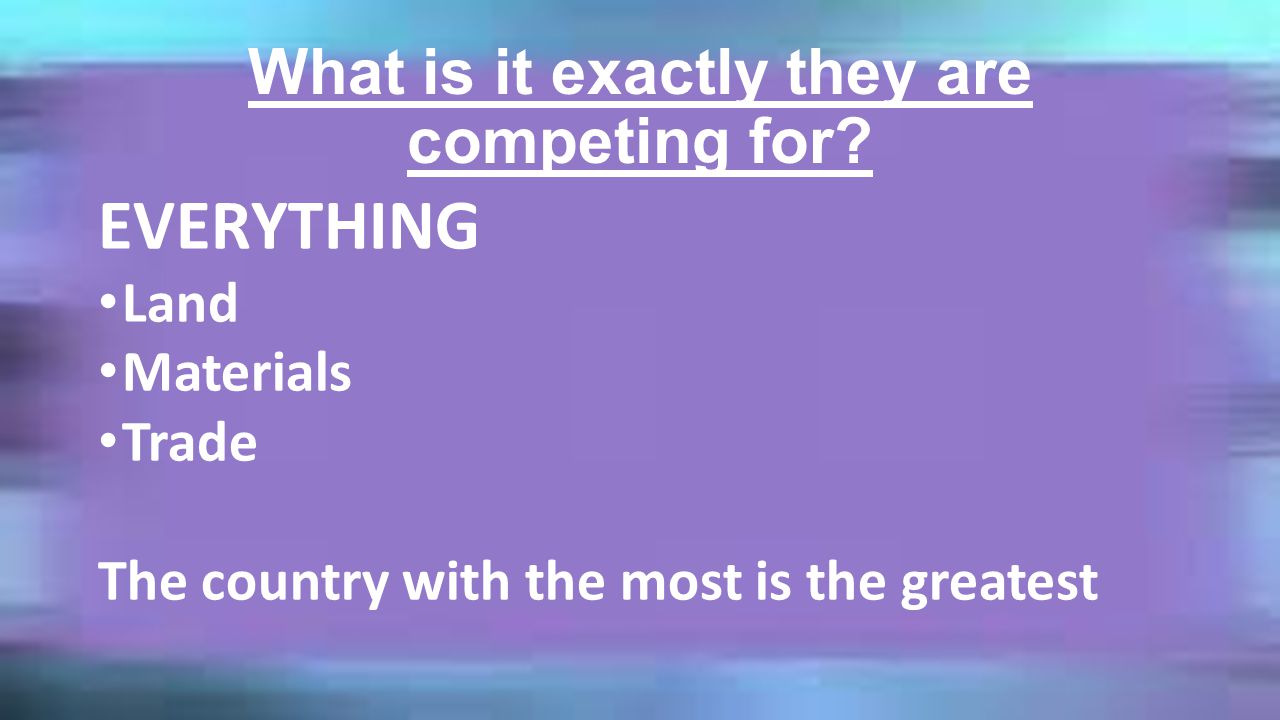 What is it exactly they are competing for?

EVERYTHING

• Land
• Materials
• Trade

The country with the most is the greatest